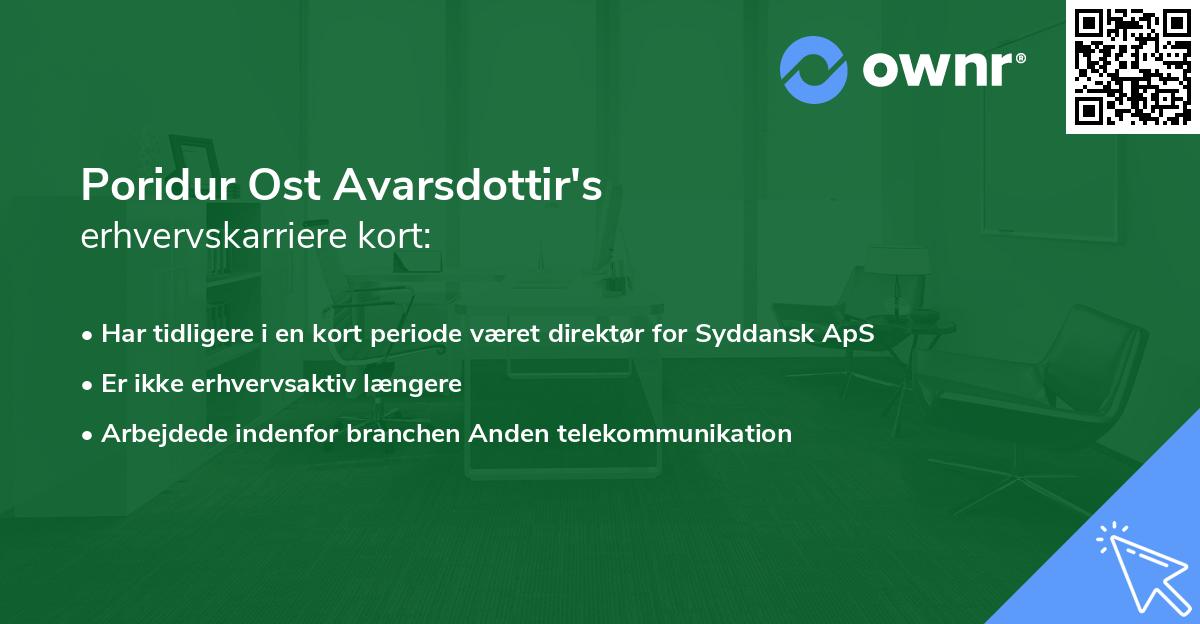 ownr®

Poridur Ost Avarsdottir's
erhvervskarriere kort:

• Har tidligere i en kort periode været direktør for Syddansk ApS
• Er ikke erhvervsaktiv længere
• Arbejdede indenfor branchen Anden telekommunikation